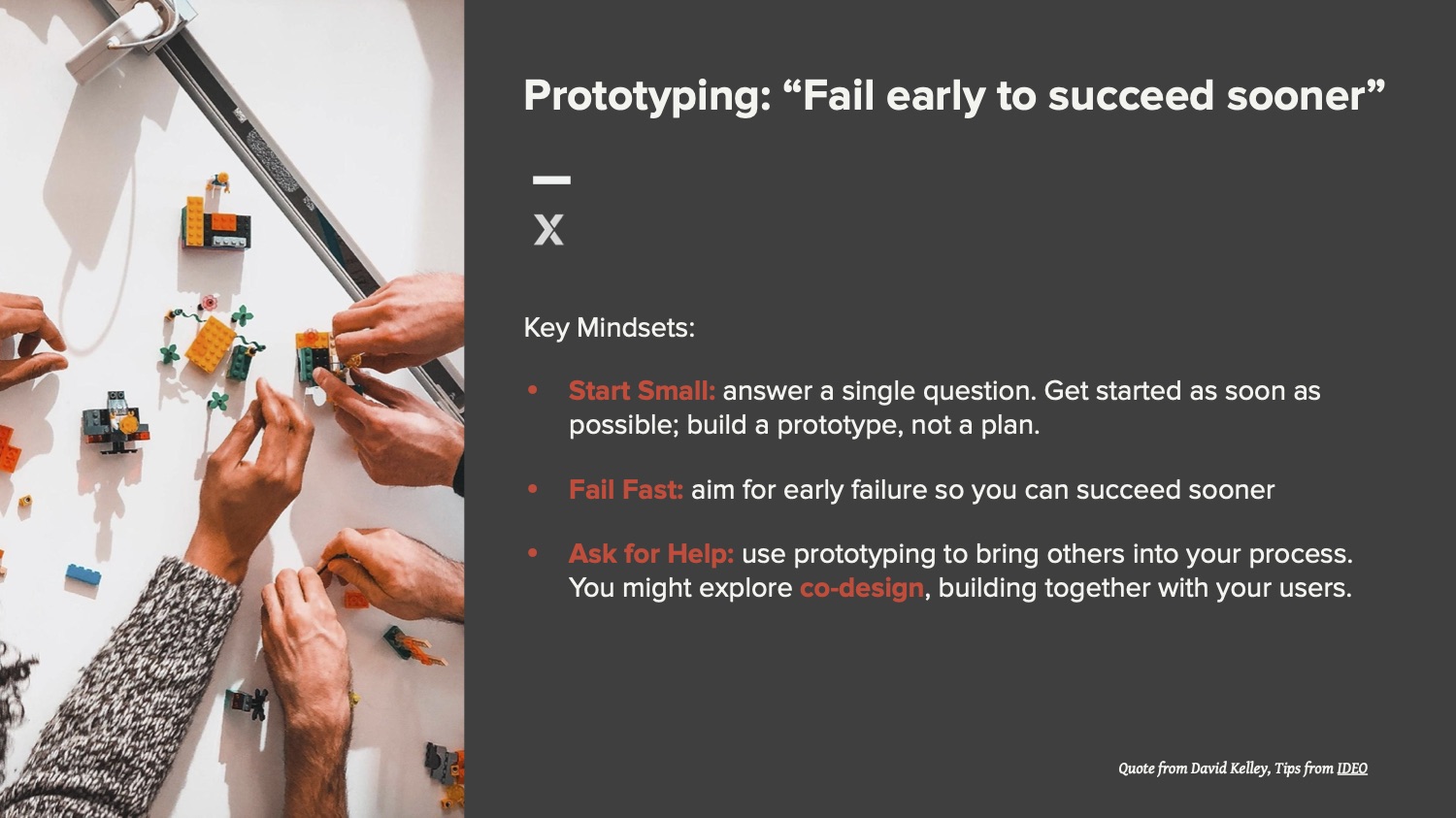 Prototyping: “Fail early to succeed sooner”

X

Key Mindsets:

• Start Small: answer a single question. Get started as soon as possible; build a prototype, not a plan.

• Fail Fast: aim for early failure so you can succeed sooner

• Ask for Help: use prototyping to bring others into your process. You might explore co-design, building together with your users.

Quote from David Kelley, Tips from IDEO